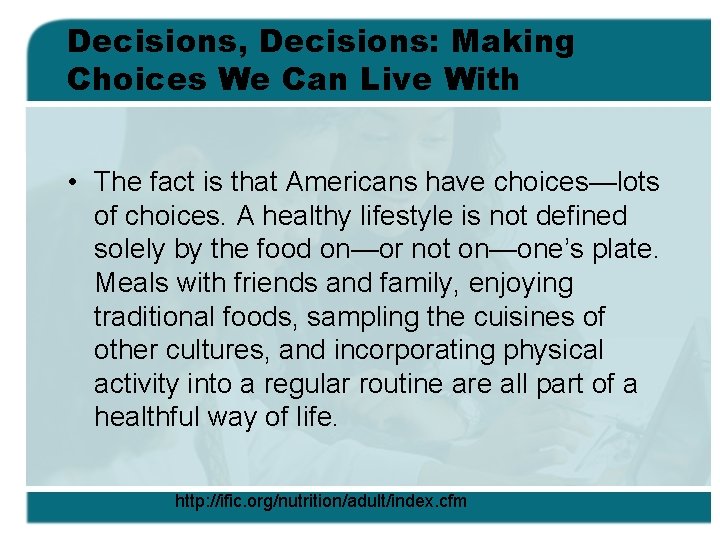 Decisions, Decisions: Making Choices We Can Live With

• The fact is that Americans have choices—lots of choices. A healthy lifestyle is not defined solely by the food on—or not on—one's plate. Meals with friends and family, enjoying traditional foods, sampling the cuisines of other cultures, and incorporating physical activity into a regular routine are all part of a healthful way of life.

http://ific.org/nutrition/adult/index.cfm